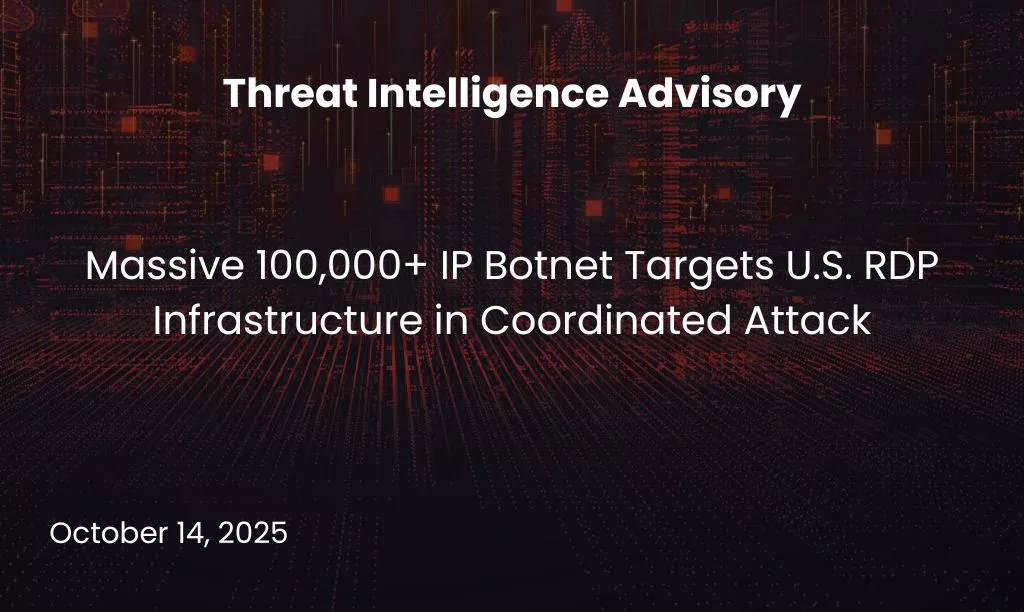 Threat Intelligence Advisory

Massive 100,000+ IP Botnet Targets U.S. RDP Infrastructure in Coordinated Attack

October 14, 2025